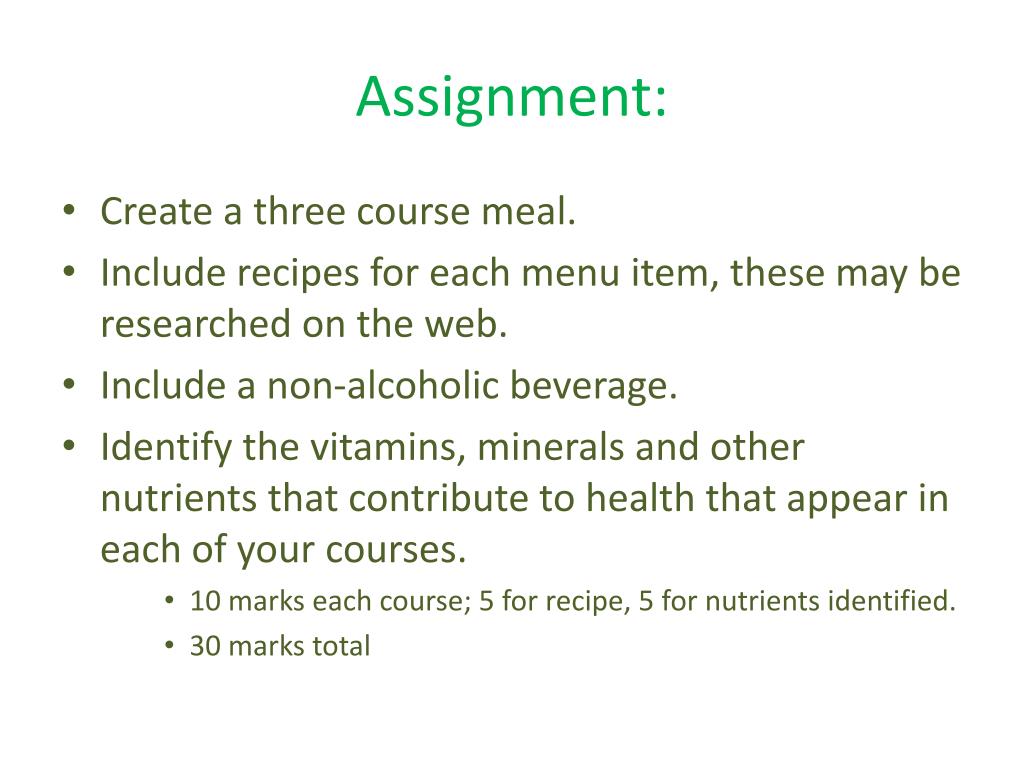 Assignment:

• Create a three course meal.
• Include recipes for each menu item, these may be researched on the web.
• Include a non-alcoholic beverage.
• Identify the vitamins, minerals and other nutrients that contribute to health that appear in each of your courses.
  • 10 marks each course; 5 for recipe, 5 for nutrients identified.
  • 30 marks total